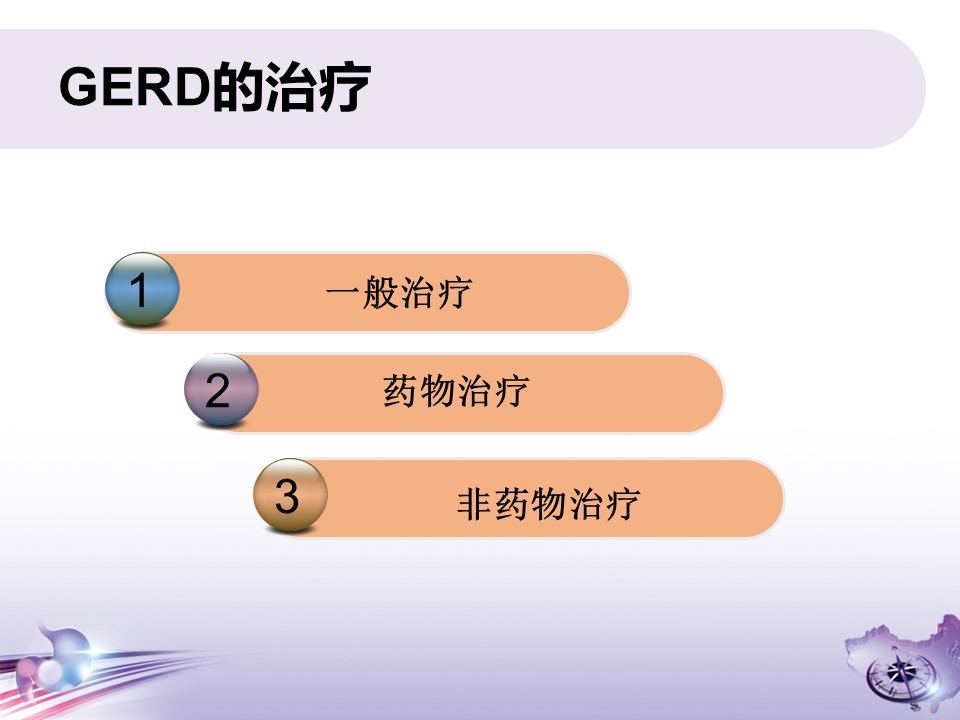 GERD的治疗

1 一般治疗

2 药物治疗

3 非药物治疗